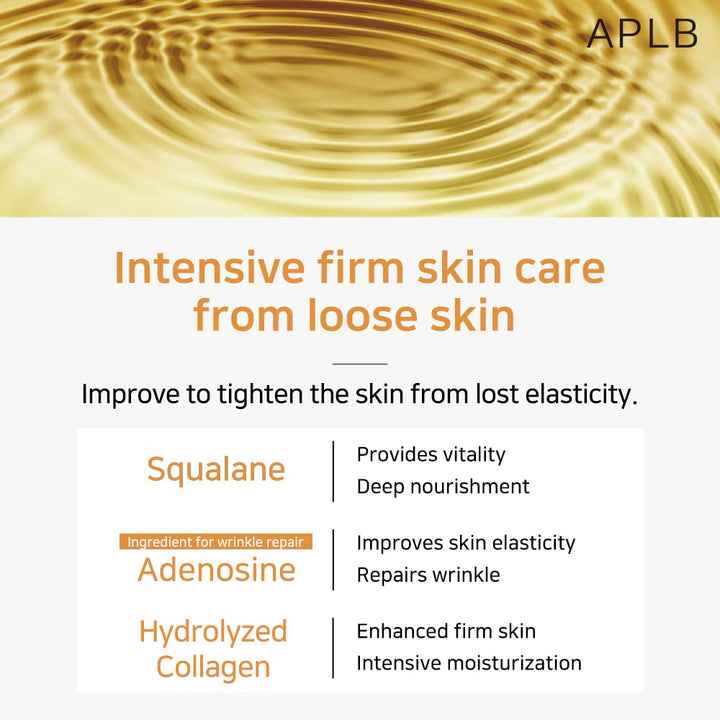 APLB

Intensive firm skin care from loose skin

Improve to tighten the skin from lost elasticity.

Squalane

Provides vitality
Deep nourishment

Ingredient for wrinkle repair
Adenosine

Improves skin elasticity
Repairs wrinkle

Hydrolyzed Collagen

Enhanced firm skin
Intensive moisturization